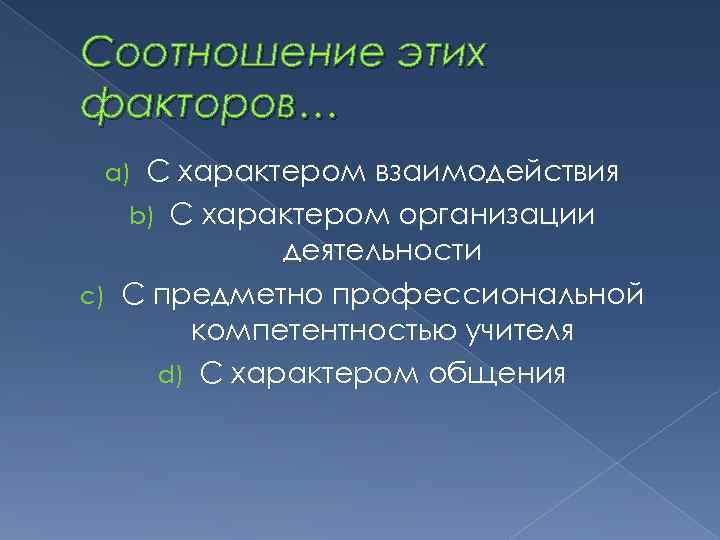 Соотношение этих факторов…

a) С характером взаимодействия
b) С характером организации деятельности
c) С предметно профессиональной компетентностью учителя
d) С характером общения